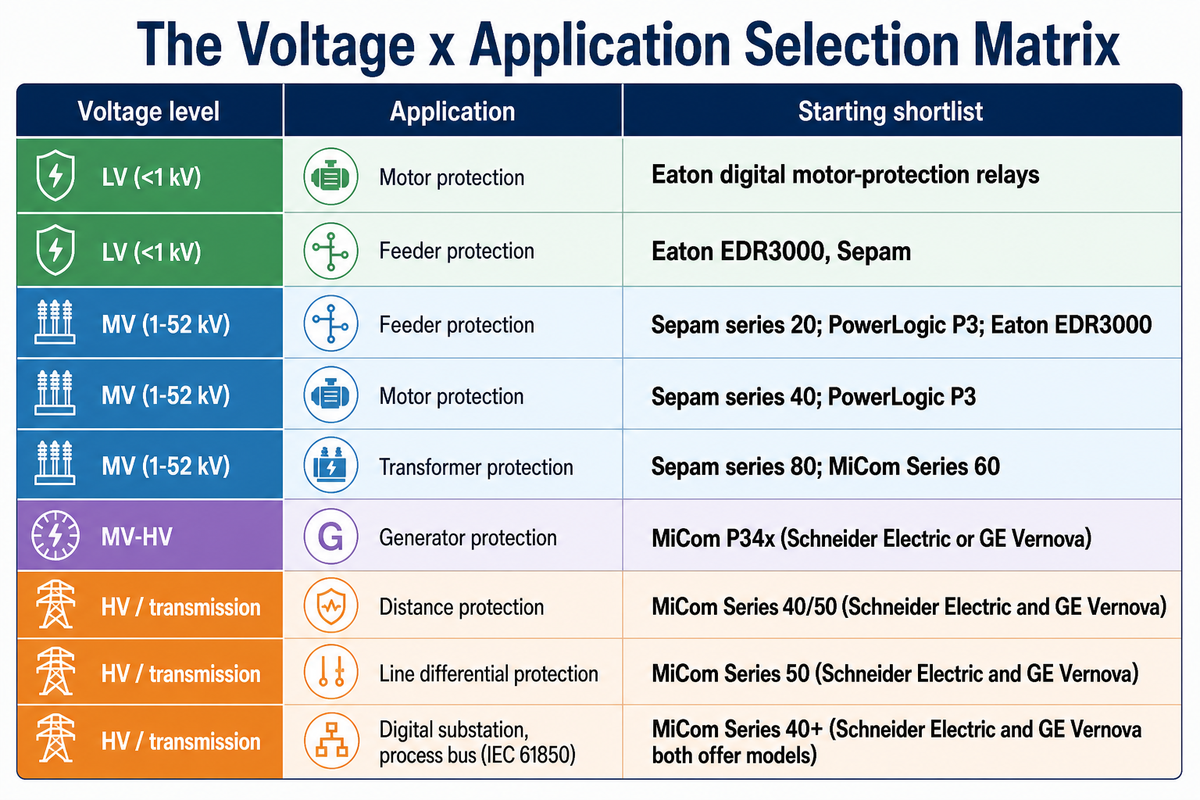 The Voltage x Application Selection Matrix

| Voltage level | Application | Starting shortlist |
|---|---|---|
| LV (<1 kV) | Motor protection | Eaton digital motor-protection relays |
| LV (<1 kV) | Feeder protection | Eaton EDR3000, Sepam |
| MV (1-52 kV) | Feeder protection | Sepam series 20; PowerLogic P3; Eaton EDR3000 |
| MV (1-52 kV) | Motor protection | Sepam series 40; PowerLogic P3 |
| MV (1-52 kV) | Transformer protection | Sepam series 80; MiCom Series 60 |
| MV-HV | G Generator protection | MiCom P34x (Schneider Electric or GE Vernova) |
| HV / transmission | Distance protection | MiCom Series 40/50 (Schneider Electric and GE Vernova) |
| HV / transmission | Line differential protection | MiCom Series 50 (Schneider Electric and GE Vernova) |
| HV / transmission | Digital substation, process bus (IEC 61850) | MiCom Series 40+ (Schneider Electric and GE Vernova both offer models) |